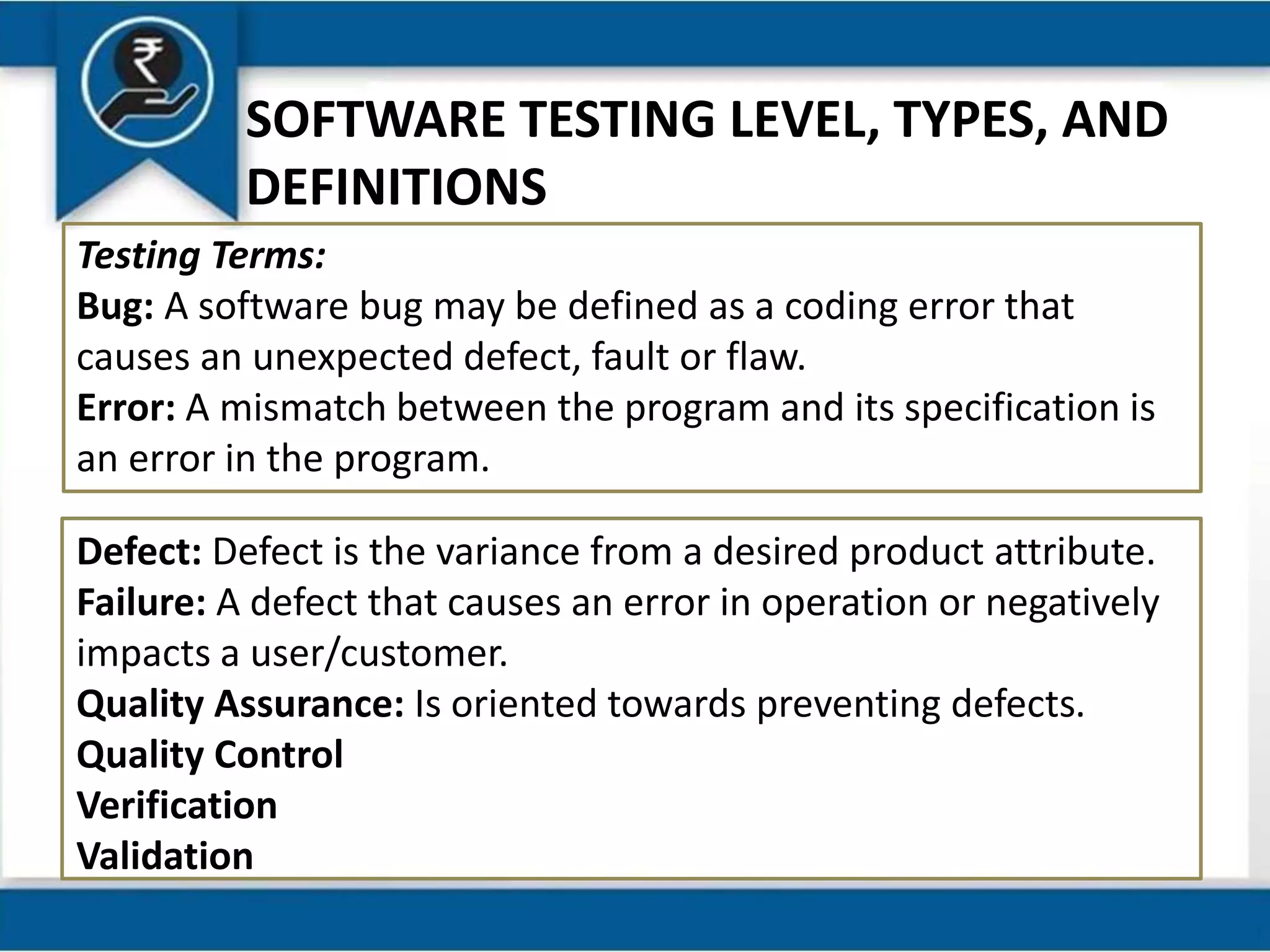 ₹

SOFTWARE TESTING LEVEL, TYPES, AND DEFINITIONS

Testing Terms:
Bug: A software bug may be defined as a coding error that causes an unexpected defect, fault or flaw.
Error: A mismatch between the program and its specification is an error in the program.

Defect: Defect is the variance from a desired product attribute.
Failure: A defect that causes an error in operation or negatively impacts a user/customer.
Quality Assurance: Is oriented towards preventing defects.
Quality Control
Verification
Validation